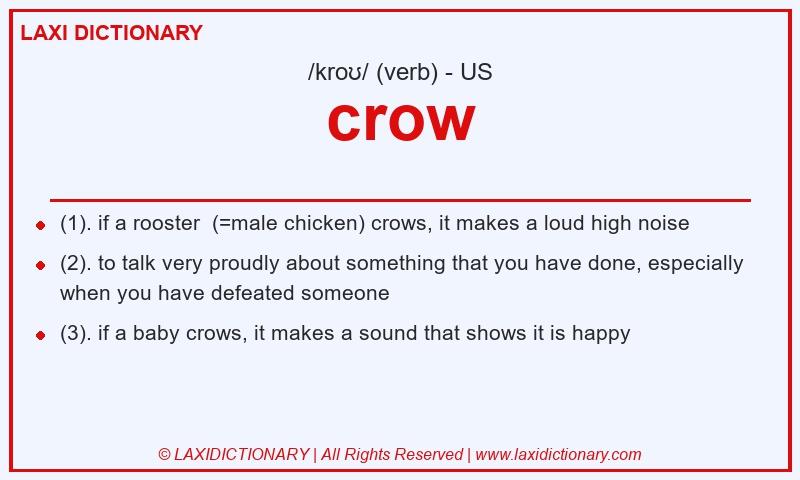 LAXI DICTIONARY

/kroʊ/ (verb) - US

crow

- (1). if a rooster (=male chicken) crows, it makes a loud high noise
- (2). to talk very proudly about something that you have done, especially when you have defeated someone
- (3). if a baby crows, it makes a sound that shows it is happy

© LAXIDICTIONARY | All Rights Reserved | www.laxidictionary.com